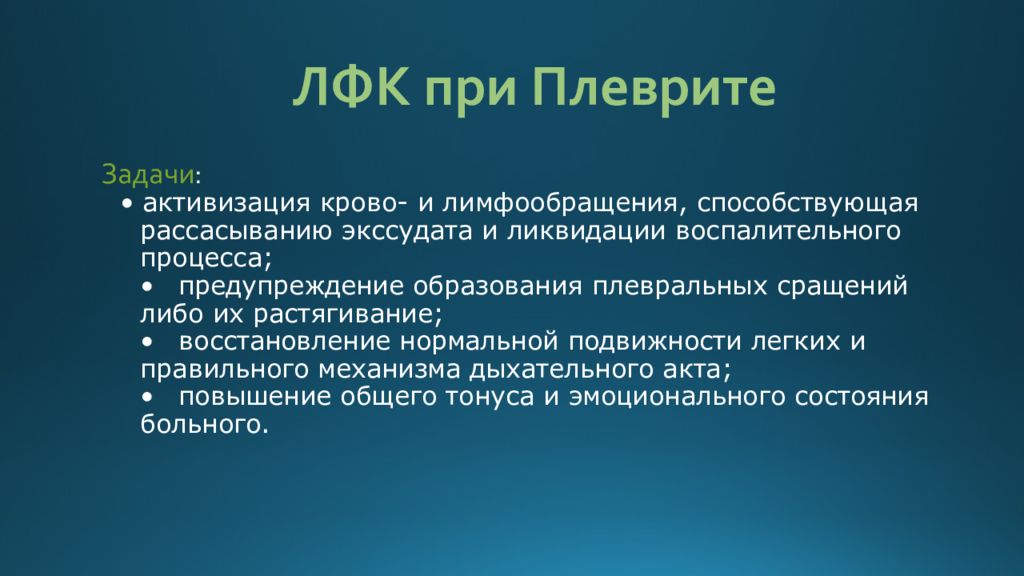 ЛФК при Плеврите

Задачи:
• активизация крово- и лимфообращения, способствующая рассасыванию экссудата и ликвидации воспалительного процесса;
• предупреждение образования плевральных сращений либо их растягивание;
• восстановление нормальной подвижности легких и правильного механизма дыхательного акта;
• повышение общего тонуса и эмоционального состояния больного.